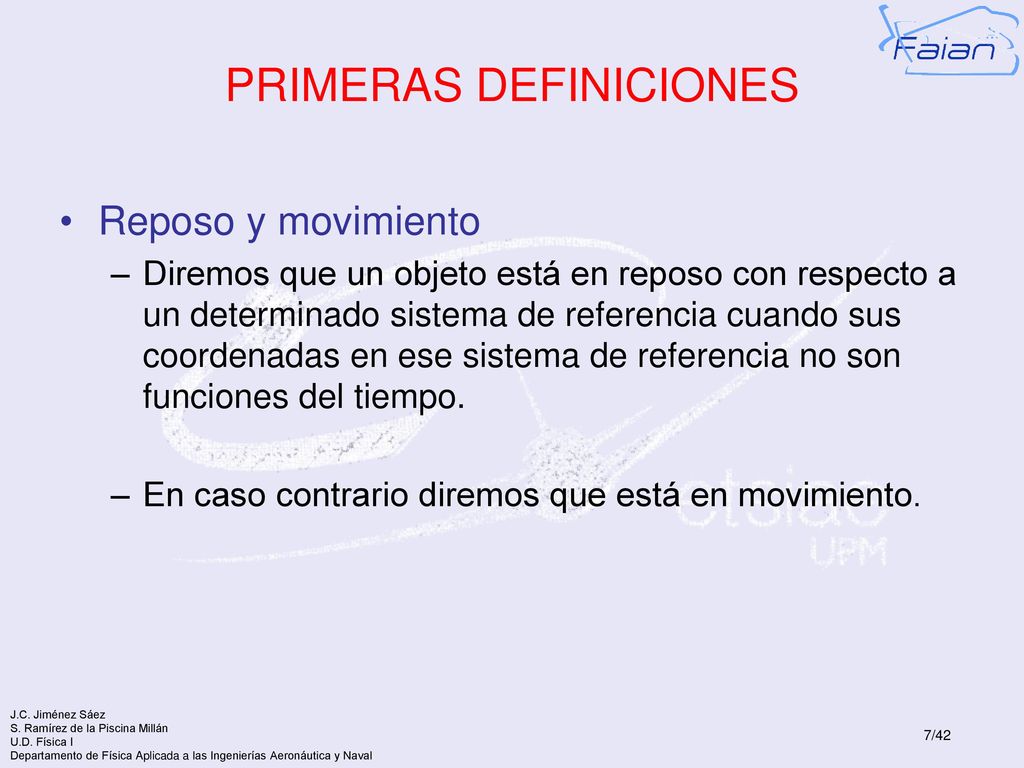 Faian

PRIMERAS DEFINICIONES

• Reposo y movimiento
– Diremos que un objeto está en reposo con respecto a un determinado sistema de referencia cuando sus coordenadas en ese sistema de referencia no son funciones del tiempo.
– En caso contrario diremos que está en movimiento.

UPM

J.C. Jiménez Sáez
S. Ramírez de la Piscina Millán
U.D. Física I
Departamento de Física Aplicada a las Ingenierías Aeronáutica y Naval

7/42